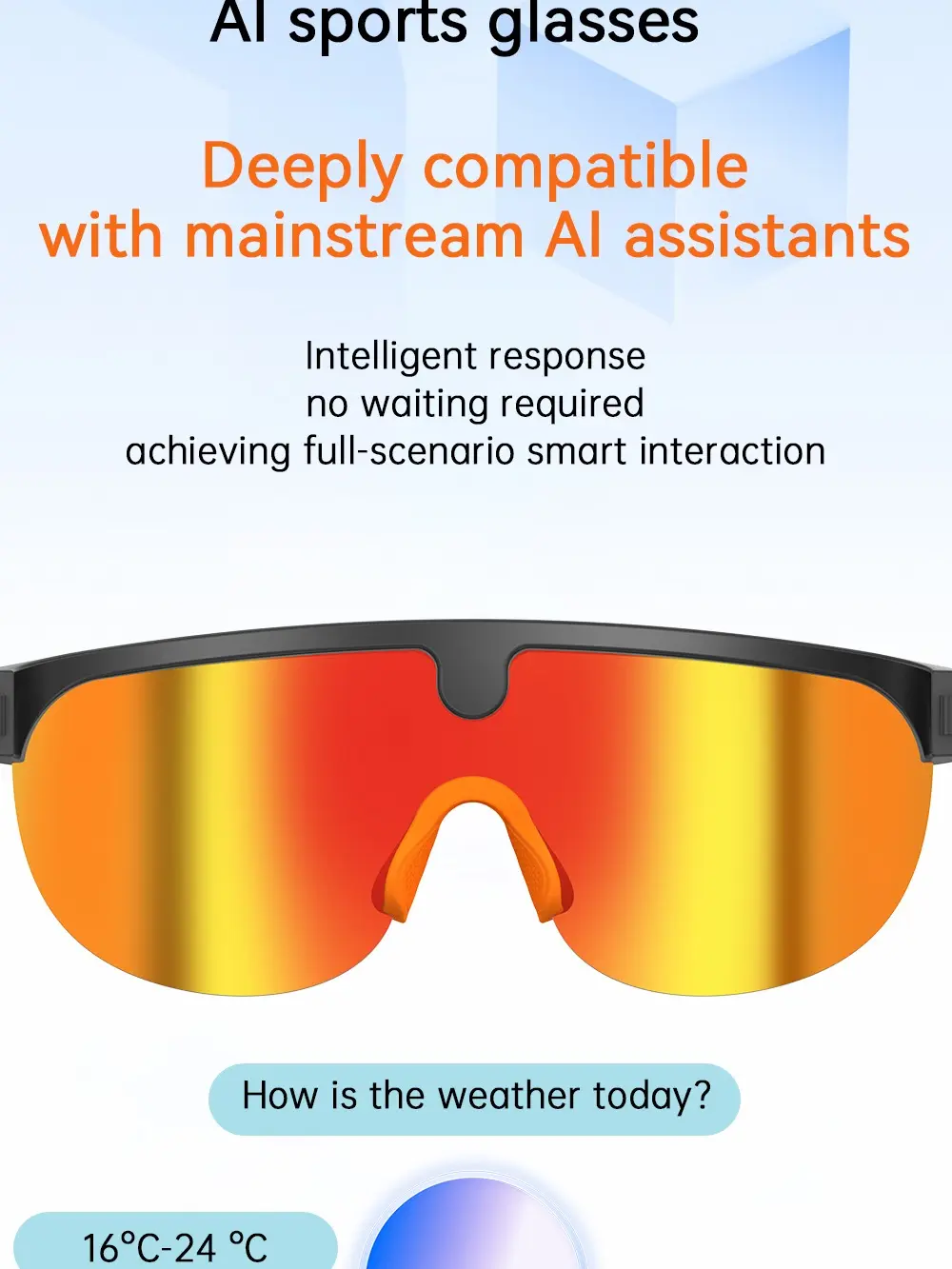 AI sports glasses

Deeply compatible with mainstream AI assistants

Intelligent response
no waiting required
achieving full-scenario smart interaction

How is the weather today?

16°C-24 °C